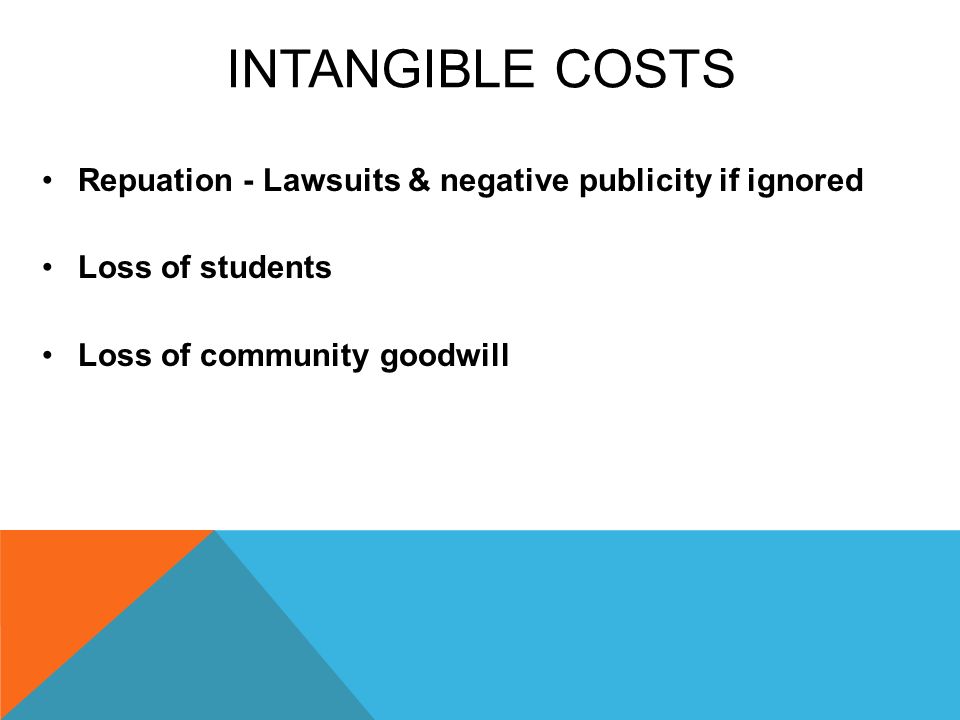 INTANGIBLE COSTS

• Repuation - Lawsuits & negative publicity if ignored

• Loss of students

• Loss of community goodwill